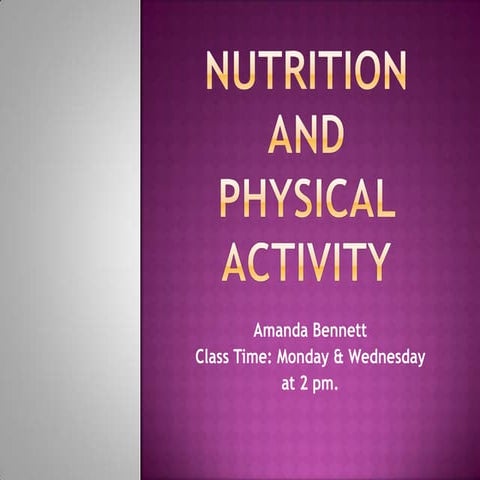 NUTRITION AND PHYSICAL ACTIVITY

Amanda Bennett
Class Time: Monday & Wednesday at 2 pm.